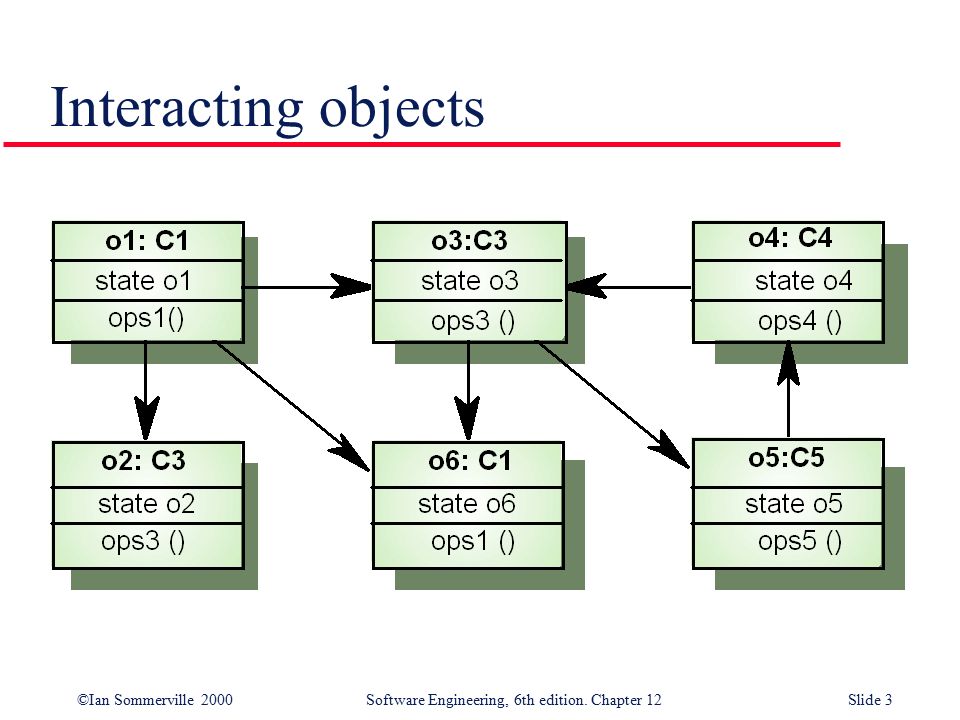 Interacting objects

o1: C1
state o1
ops1()

o3:C3
state o3
ops3 ()

o4: C4
state o4
ops4 ()

o2: C3
state o2
ops3 ()

o6: C1
state o6
ops1 ()

o5:C5
state o5
ops5 ()

©Ian Sommerville 2000 Software Engineering, 6th edition. Chapter 12 Slide 3